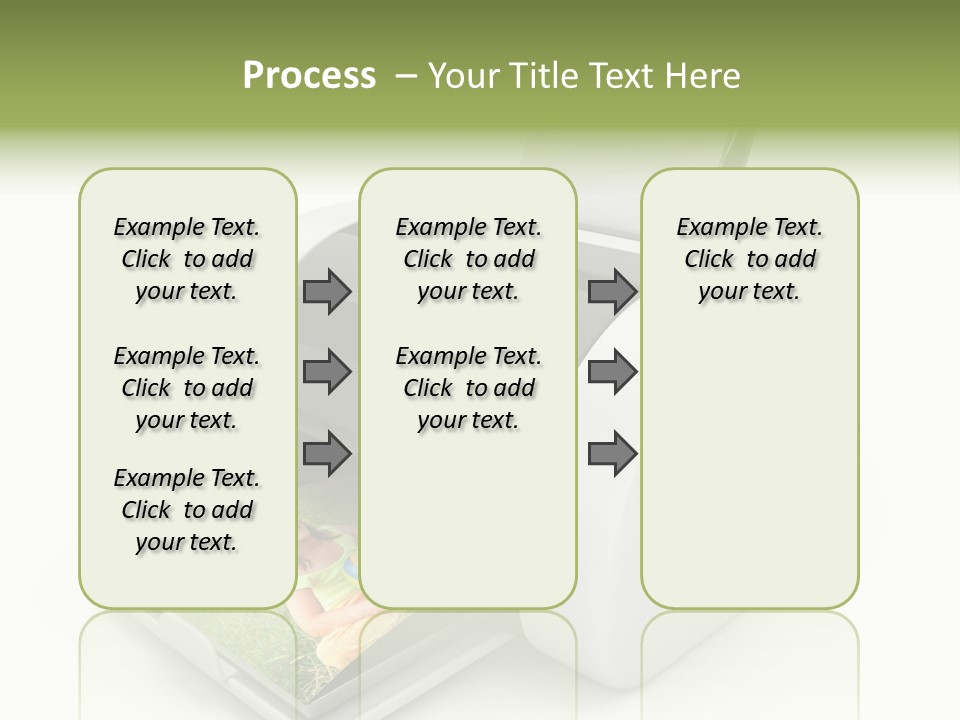 Process – Your Title Text Here

Example Text. Click to add your text.

Example Text. Click to add your text.

Example Text. Click to add your text.

Example Text. Click to add your text.

Example Text. Click to add your text.

Example Text. Click to add your text.